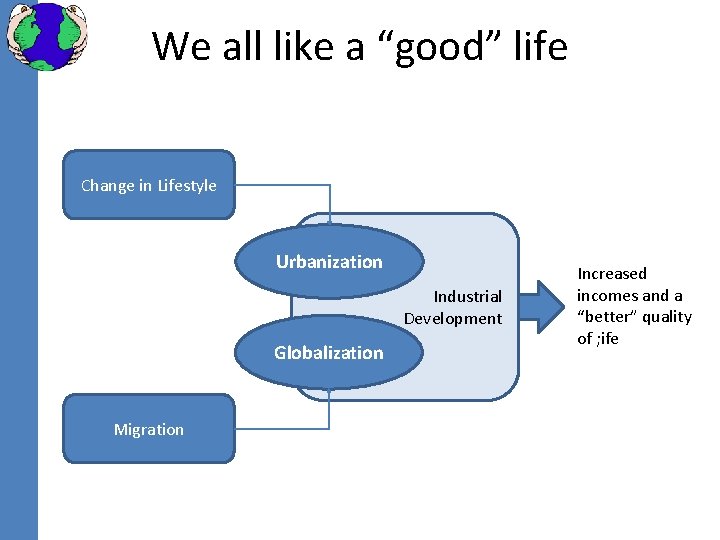 We all like a “good” life

Change in Lifestyle

Urbanization

Industrial Development

Globalization

Migration

Increased incomes and a “better” quality of ;ife